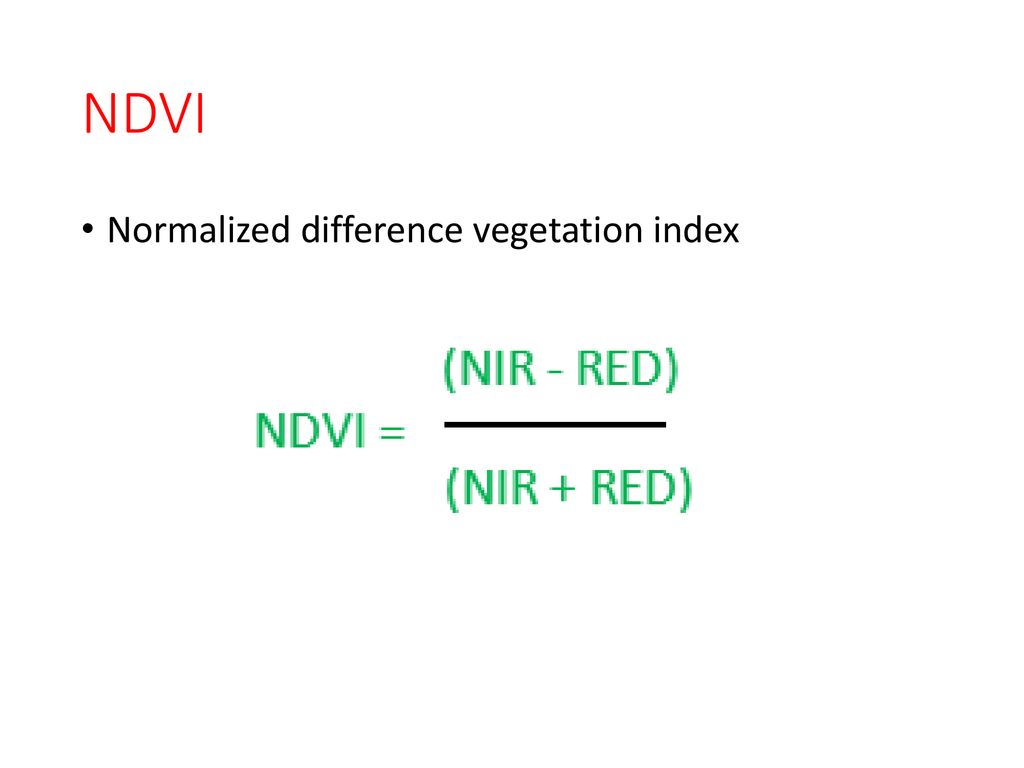 NDVI

• Normalized difference vegetation index

$NDVI = \frac{(NIR - RED)}{(NIR + RED)}$